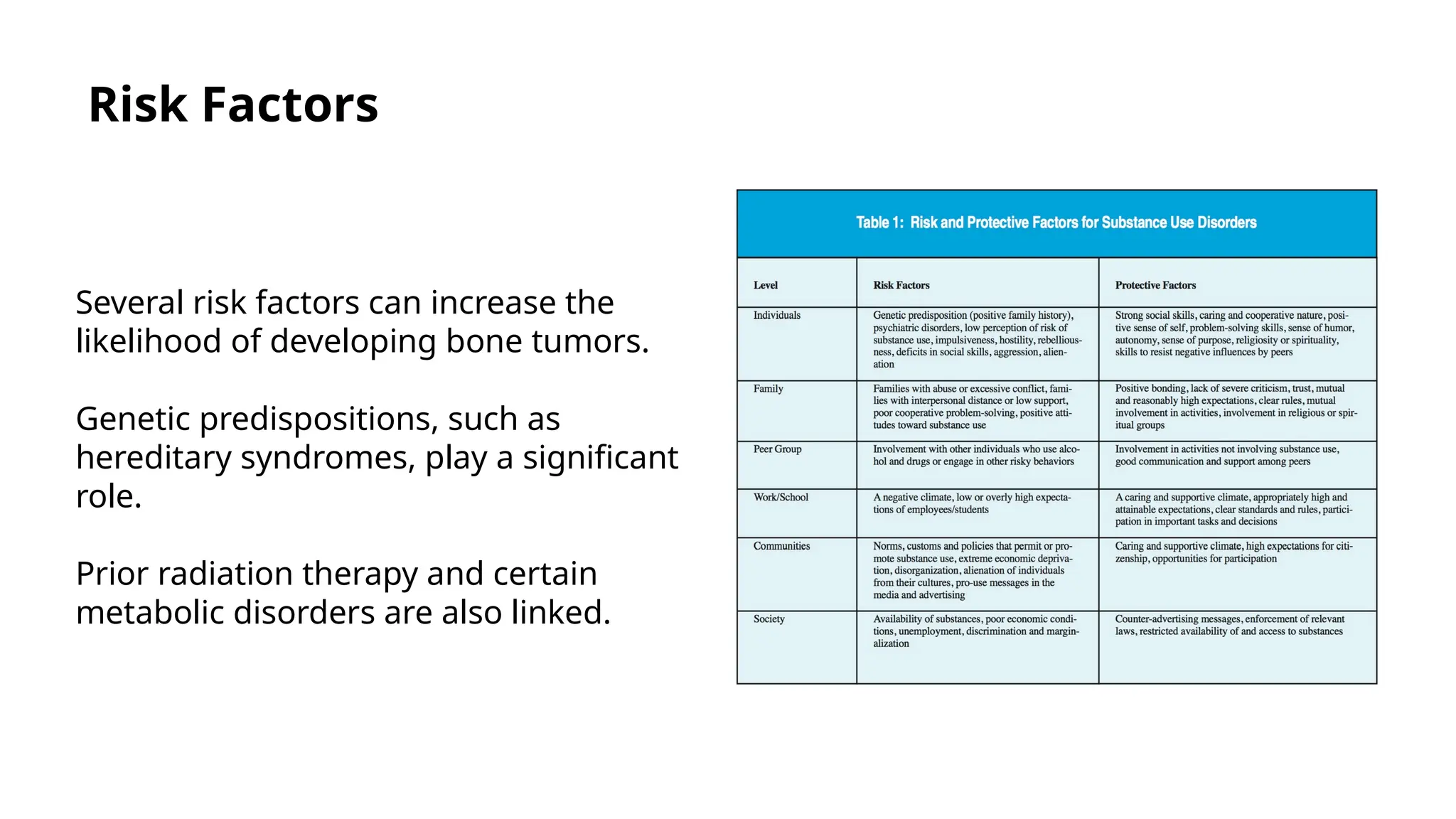 Risk Factors

Several risk factors can increase the likelihood of developing bone tumors.

Genetic predispositions, such as hereditary syndromes, play a significant role.

Prior radiation therapy and certain metabolic disorders are also linked.

Table 1: Risk and Protective Factors for Substance Use Disorders

| Level | Risk Factors | Protective Factors |
|---|---|---|
| Individuals | Genetic predisposition (positive family history), psychiatric disorders, low perception of risk of substance use, impulsiveness, hostility, rebelliousness, deficits in social skills, aggression, alienation | Strong social skills, caring and cooperative nature, positive sense of self, problem-solving skills, sense of humor, autonomy, sense of purpose, religiosity or spirituality, skills to resist negative influences by peers |
| Family | Families with abuse or excessive conflict, families with interpersonal distance or low support, poor cooperative problem-solving, positive attitudes toward substance use | Positive bonding, lack of severe criticism, trust, mutual and reasonably high expectations, clear rules, mutual involvement in activities, involvement in religious or spiritual groups |
| Peer Group | Involvement with other individuals who use alcohol and drugs or engage in other risky behaviors | Involvement in activities not involving substance use, good communication and support among peers |
| Work/School | A negative climate, low or overly high expectations of employees/students | A caring and supportive climate, appropriately high and attainable expectations, clear standards and rules, participation in important tasks and decisions |
| Communities | Norms, customs and policies that permit or promote substance use, extreme economic deprivation, disorganization, alienation of individuals from their cultures, pro-use messages in the media and advertising | Caring and supportive climate, high expectations for citizenship, opportunities for participation |
| Society | Availability of substances, poor economic conditions, unemployment, discrimination and marginalization | Counter-advertising messages, enforcement of relevant laws, restricted availability of and access to substances |